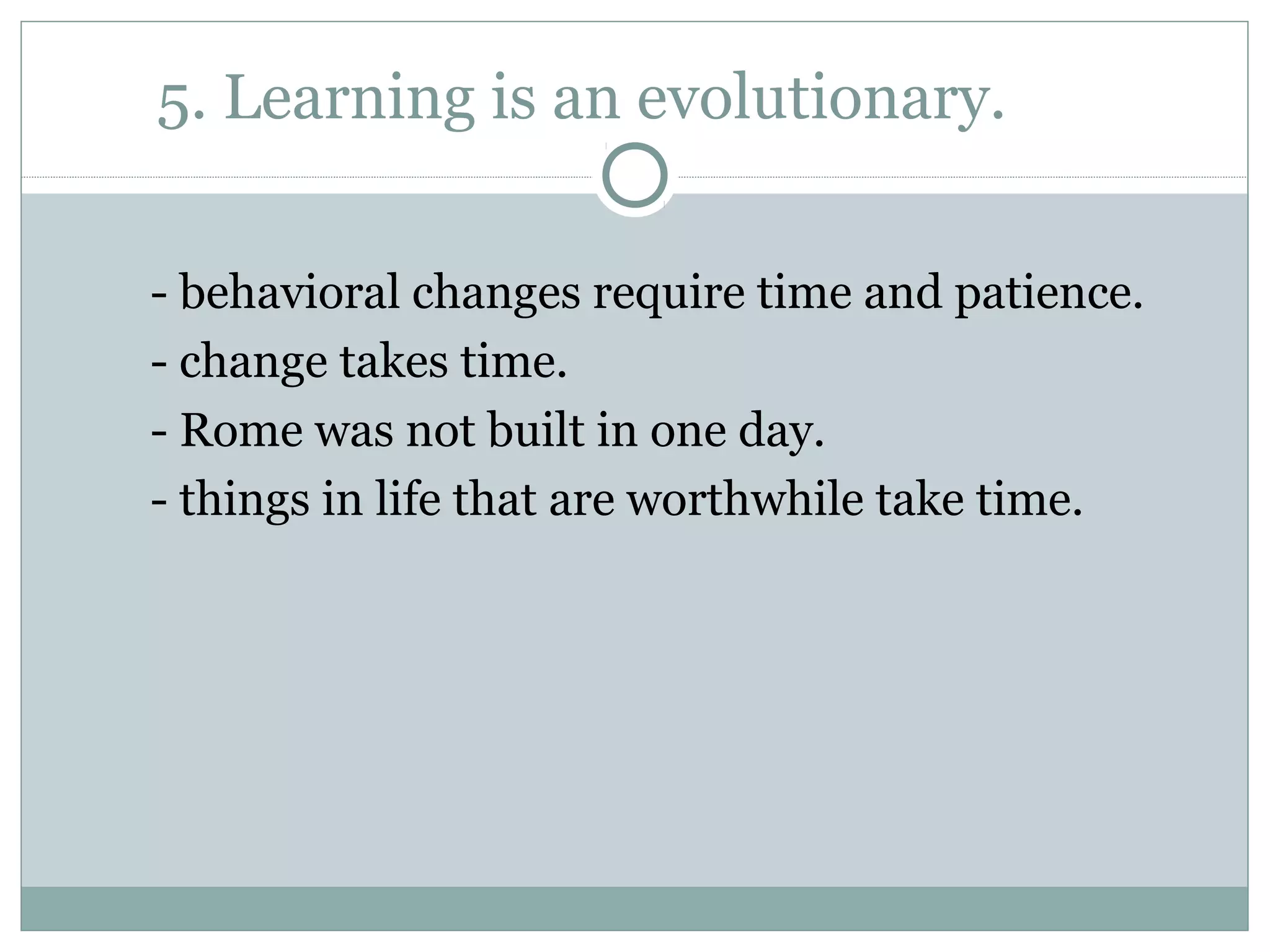 5. Learning is an evolutionary.

- behavioral changes require time and patience.
- change takes time.
- Rome was not built in one day.
- things in life that are worthwhile take time.